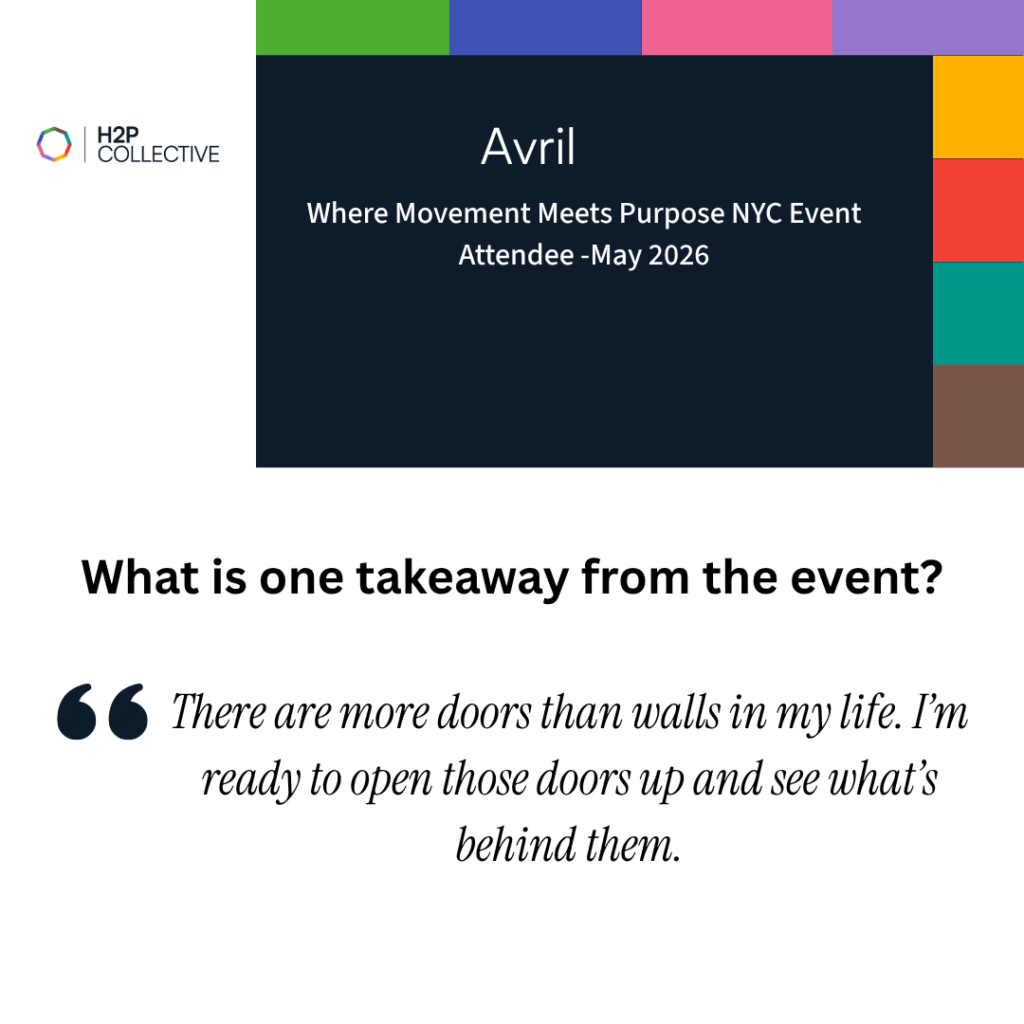 H2P COLLECTIVE

Avril

Where Movement Meets Purpose NYC Event Attendee -May 2026

What is one takeaway from the event?

“ There are more doors than walls in my life. I’m ready to open those doors up and see what’s behind them.